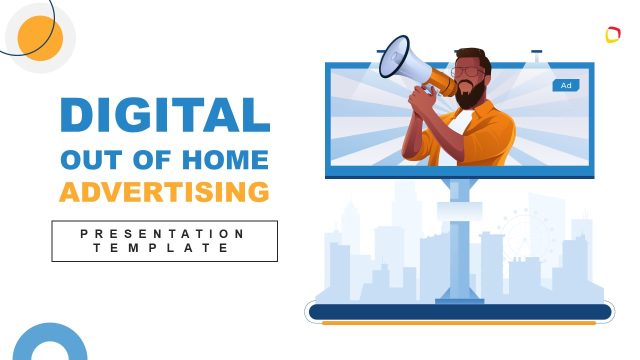 DIGITAL
OUT OF HOME
ADVERTISING

PRESENTATION
TEMPLATE

Ad